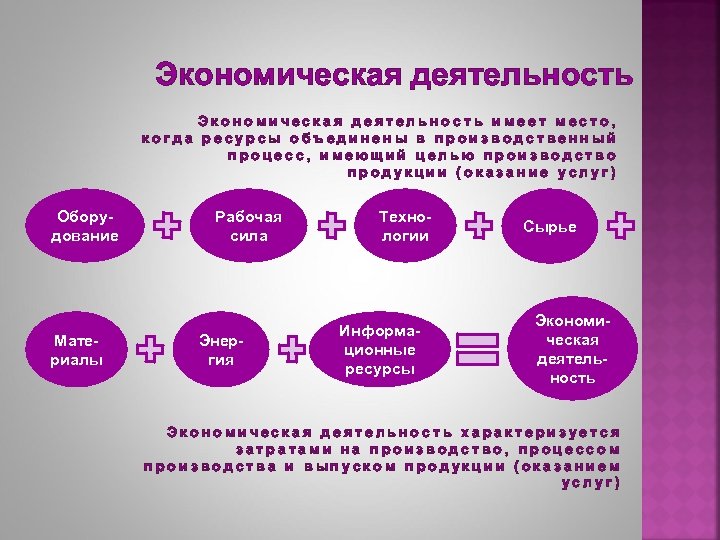 Экономическая деятельность

Экономическая деятельность имеет место, когда ресурсы объединены в производственный процесс, имеющий целью производство продукции (оказание услуг)

Оборудование

Рабочая сила

Технологии

Сырье

Материалы

Энергия

Информационные ресурсы

Экономическая деятельность

Экономическая деятельность характеризуется затратами на производство, процессом производства и выпуском продукции (оказанием услуг)